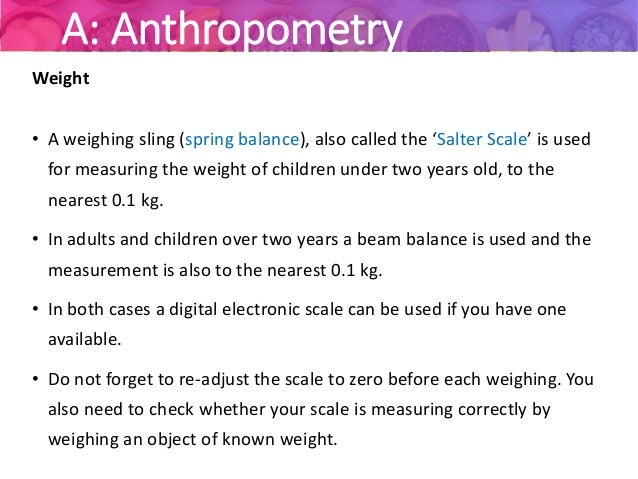 A: Anthropometry

Weight

• A weighing sling (spring balance), also called the ‘Salter Scale’ is used for measuring the weight of children under two years old, to the nearest 0.1 kg.

• In adults and children over two years a beam balance is used and the measurement is also to the nearest 0.1 kg.

• In both cases a digital electronic scale can be used if you have one available.

• Do not forget to re-adjust the scale to zero before each weighing. You also need to check whether your scale is measuring correctly by weighing an object of known weight.